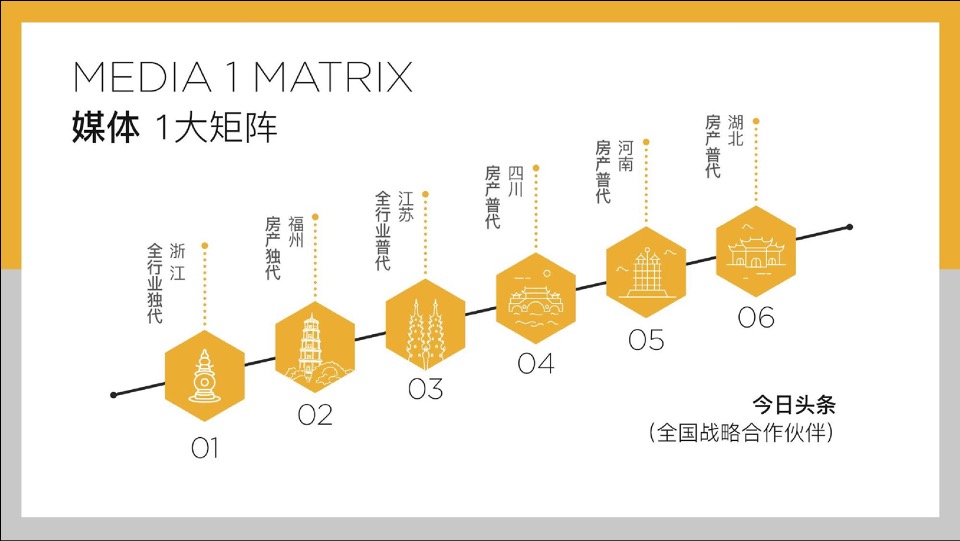 MEDIA 1 MATRIX
媒体 1大矩阵

浙江
全行业独代

01

福州
房产独代

02

江苏
全行业普代

03

四川
房产普代

04

河南
房产普代

05

湖北
房产普代

06

今日头条
（全国战略合作伙伴）